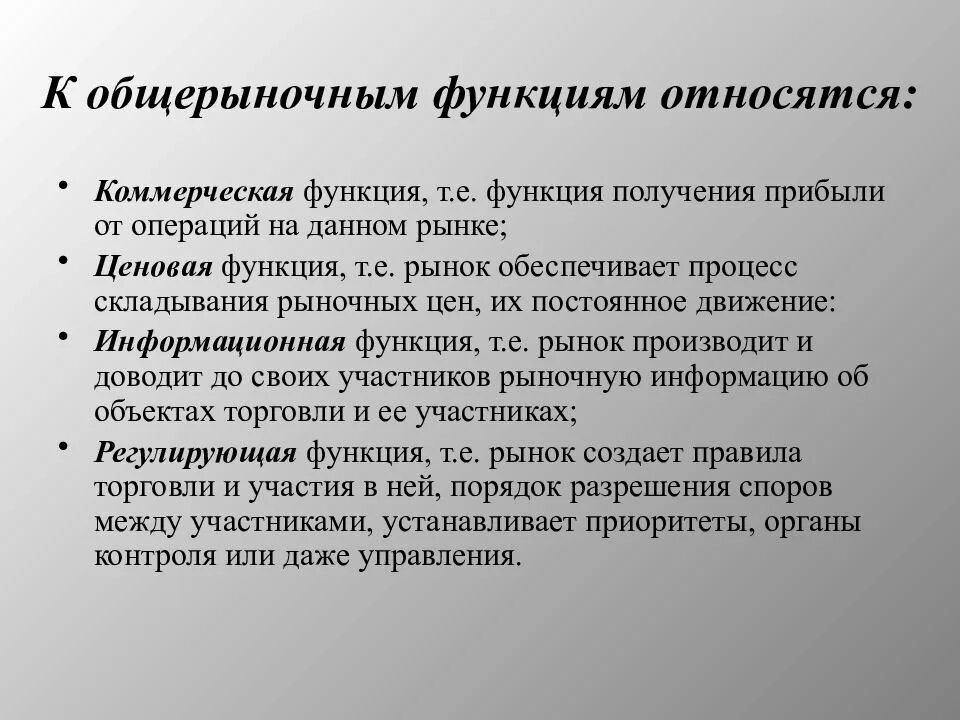 К общерыночным функциям относятся:

• Коммерческая функция, т.е. функция получения прибыли от операций на данном рынке;

• Ценовая функция, т.е. рынок обеспечивает процесс складывания рыночных цен, их постоянное движение:

• Информационная функция, т.е. рынок производит и доводит до своих участников рыночную информацию об объектах торговли и ее участниках;

• Регулирующая функция, т.е. рынок создает правила торговли и участия в ней, порядок разрешения споров между участниками, устанавливает приоритеты, органы контроля или даже управления.